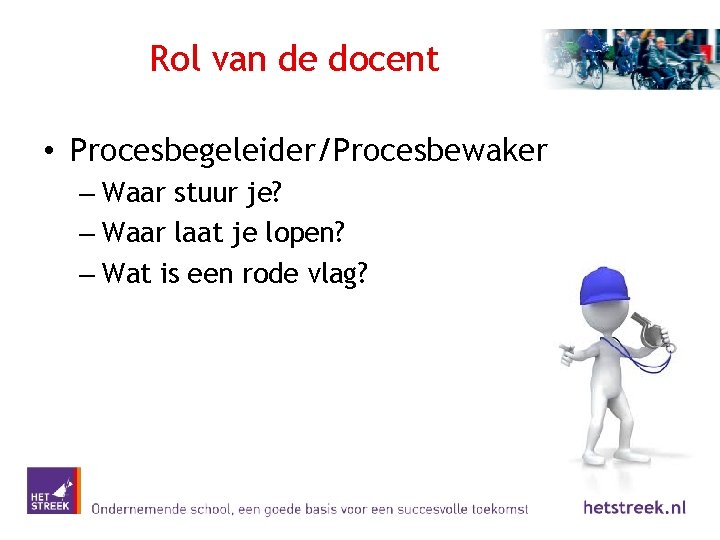 Rol van de docent

• Procesbegeleider/Procesbewaker
– Waar stuur je?
– Waar laat je lopen?
– Wat is een rode vlag?

HET STREEK

Ondernemende school, een goede basis voor een succesvolle toekomst

hetstreek.nl